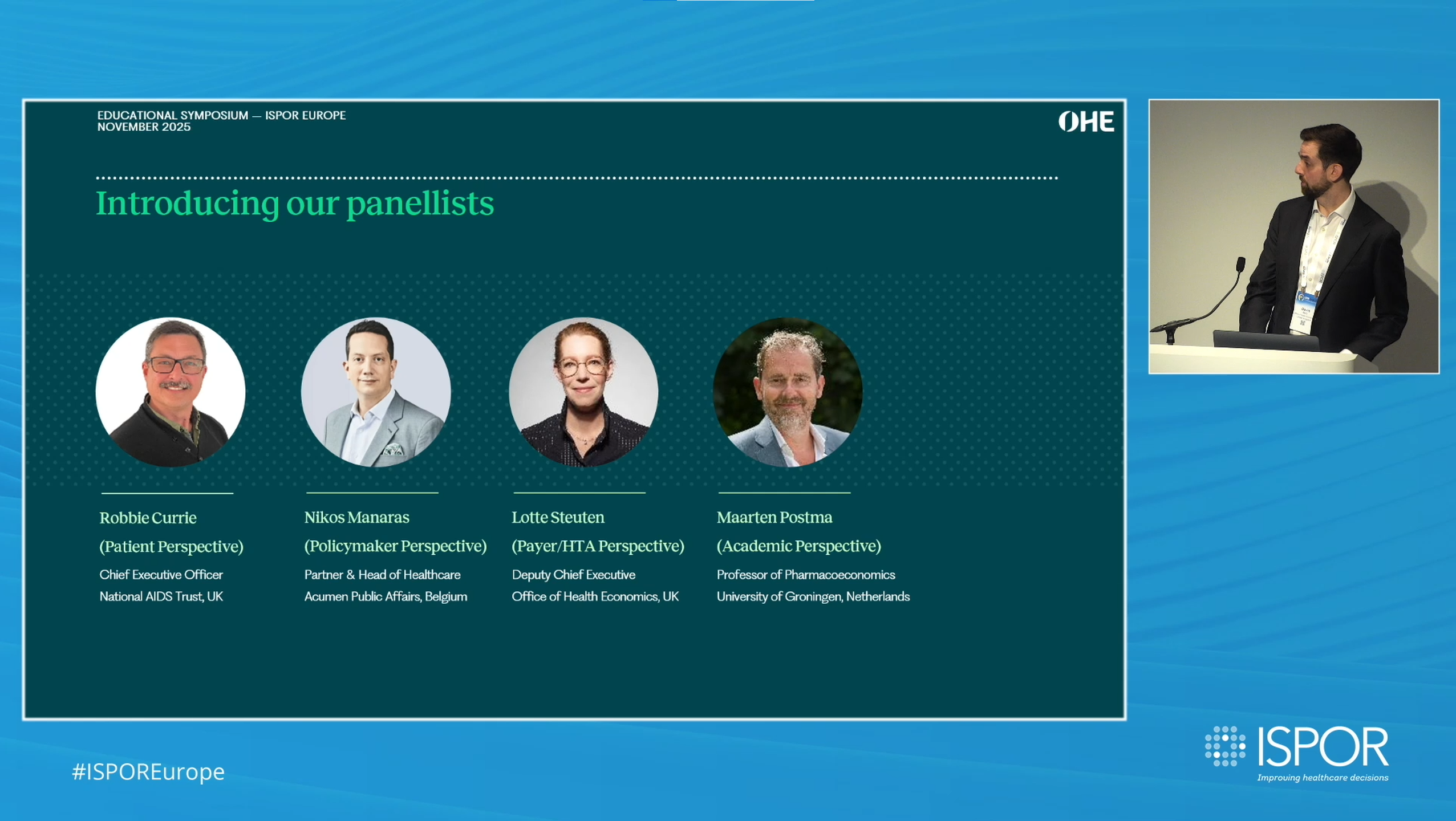 EDUCATIONAL SYMPOSIUM — ISPOR EUROPE
NOVEMBER 2025

OHE

Introducing our panellists

Robbie Currie
(Patient Perspective)
Chief Executive Officer
National AIDS Trust, UK

Nikos Manaras
(Policymaker Perspective)
Partner & Head of Healthcare
Acumen Public Affairs, Belgium

Lotte Steuten
(Payer/HTA Perspective)
Deputy Chief Executive
Office of Health Economics, UK

Maarten Postma
(Academic Perspective)
Professor of Pharmacoeconomics
University of Groningen, Netherlands

#ISPOREurope

ISPOR
Improving healthcare decisions